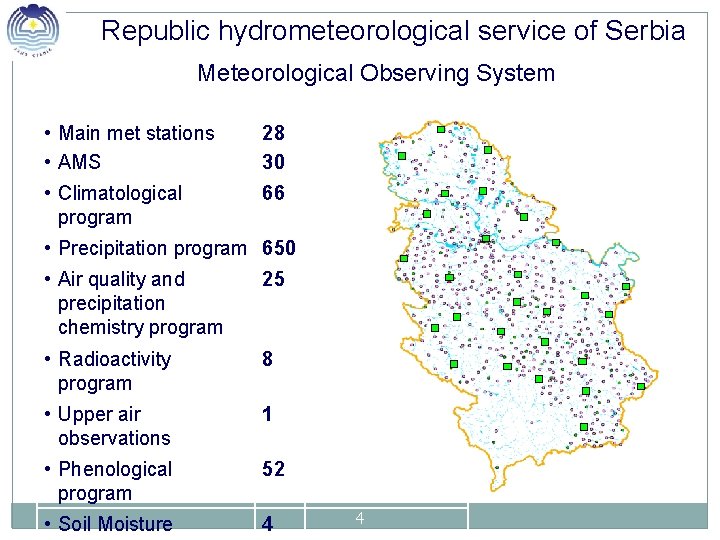 Republic hydrometeorological service of Serbia

Meteorological Observing System

| | |
|---|---|
| • Main met stations | 28 |
| • AMS | 30 |
| • Climatological program | 66 |
| • Precipitation program | 650 |
| • Air quality and precipitation chemistry program | 25 |
| • Radioactivity program | 8 |
| • Upper air observations | 1 |
| • Phenological program | 52 |
| • Soil Moisture | 4 |

4